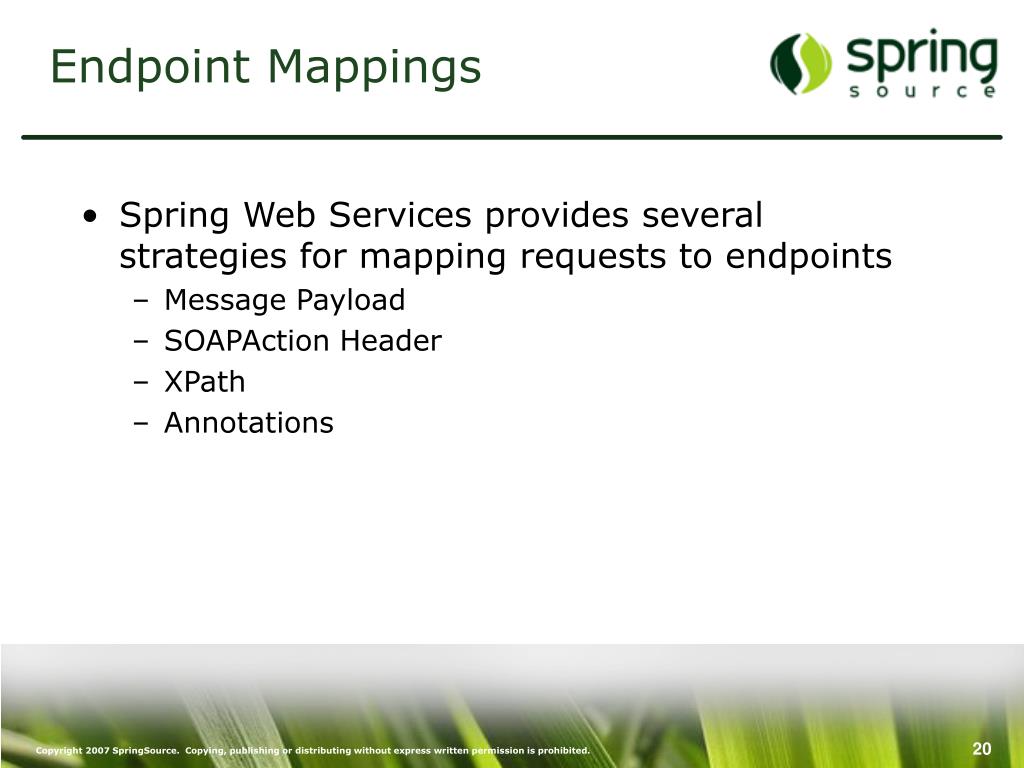 Endpoint Mappings

spring
source

• Spring Web Services provides several strategies for mapping requests to endpoints
– Message Payload
– SOAPAction Header
– XPath
– Annotations

Copyright 2007 SpringSource. Copying, publishing or distributing without express written permission is prohibited.

20